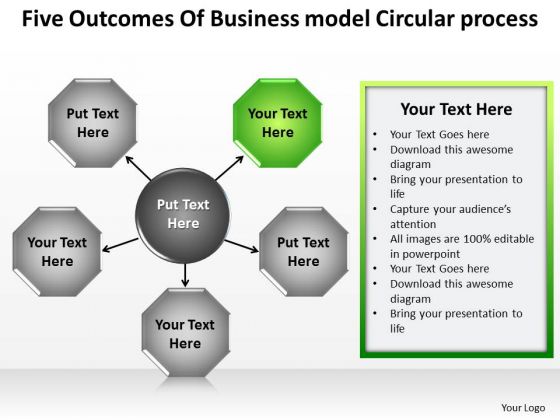 Five Outcomes Of Business model Circular process

Put Text Here

Your Text Here

Put Text Here

Your Text Here

Put Text Here

Your Text Here

Your Text Here

- Your Text Goes here
- Download this awesome diagram
- Bring your presentation to life
- Capture your audience's attention
- All images are 100% editable in powerpoint
- Your Text Goes here
- Download this awesome diagram
- Bring your presentation to life

Your Logo